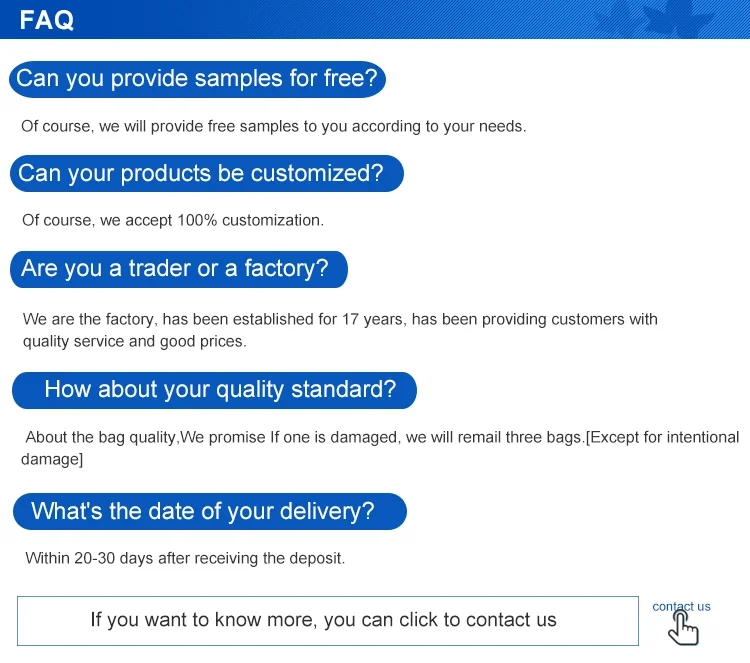 FAQ

Can you provide samples for free?

Of course, we will provide free samples to you according to your needs.

Can your products be customized?

Of course, we accept 100% customization.

Are you a trader or a factory?

We are the factory, has been established for 17 years, has been providing customers with quality service and good prices.

How about your quality standard?

About the bag quality,We promise If one is damaged, we will remail three bags.[Except for intentional damage]

What's the date of your delivery?

Within 20-30 days after receiving the deposit.

If you want to know more, you can click to contact us

contact us